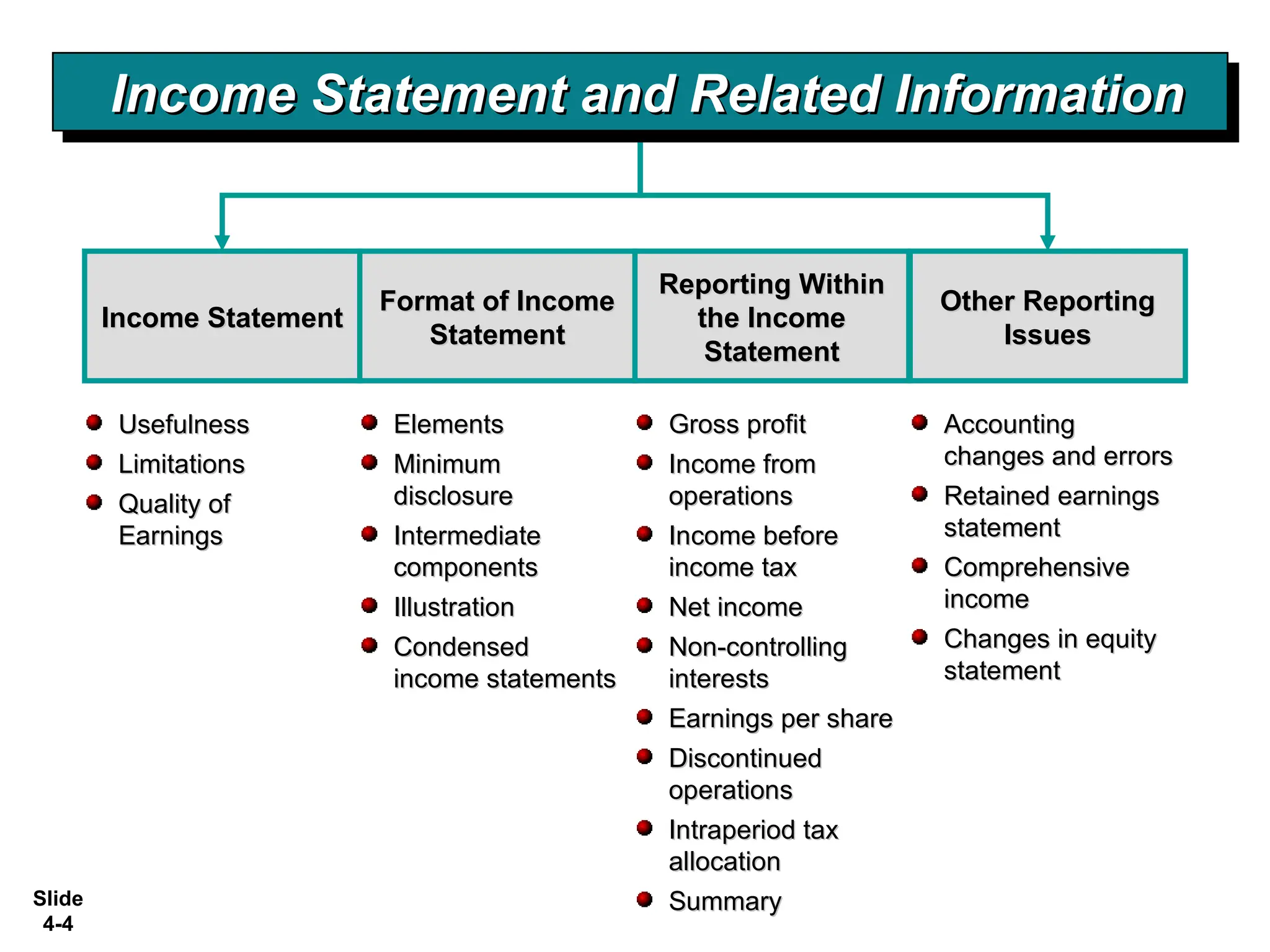 Income Statement and Related Information

Income Statement

- Usefulness
- Limitations
- Quality of Earnings

Format of Income Statement

- Elements
- Minimum disclosure
- Intermediate components
- Illustration
- Condensed income statements

Reporting Within the Income Statement

- Gross profit
- Income from operations
- Income before income tax
- Net income
- Non-controlling interests
- Earnings per share
- Discontinued operations
- Intraperiod tax allocation
- Summary

Other Reporting Issues

- Accounting changes and errors
- Retained earnings statement
- Comprehensive income
- Changes in equity statement

Slide 4-4